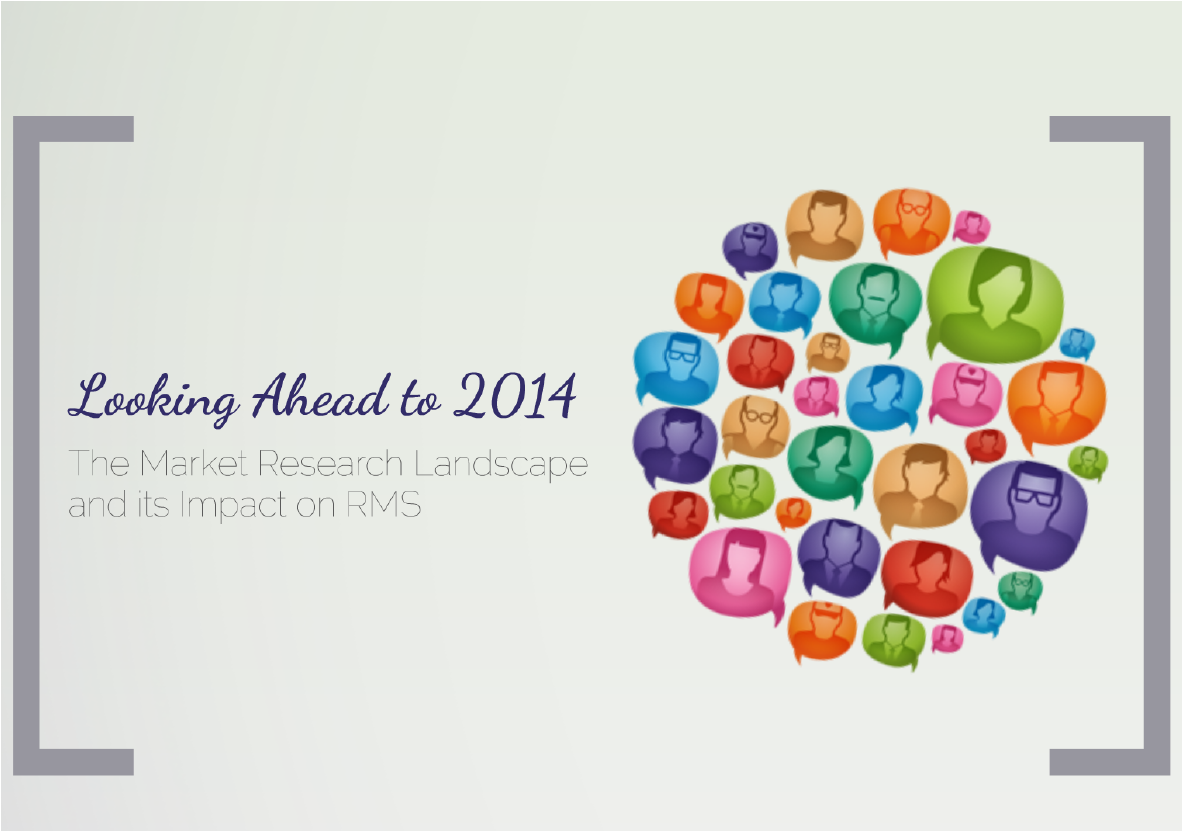 Looking Ahead to 2014

The Market Research Landscape and its Impact on RMS